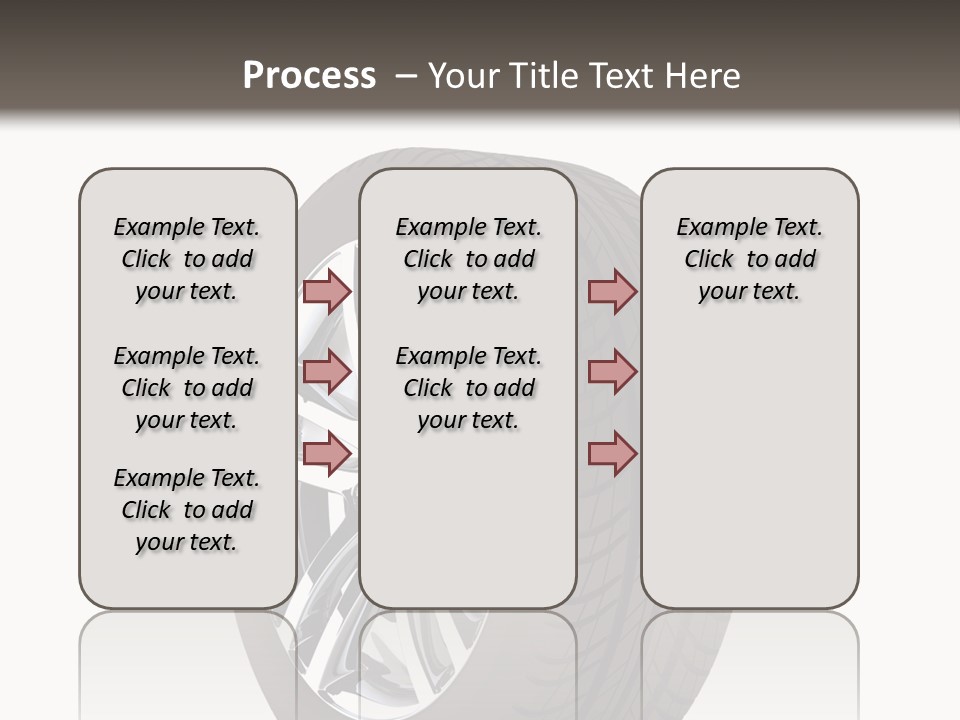 Process – Your Title Text Here

Example Text. Click to add your text.

Example Text. Click to add your text.

Example Text. Click to add your text.

Example Text. Click to add your text.

Example Text. Click to add your text.

Example Text. Click to add your text.